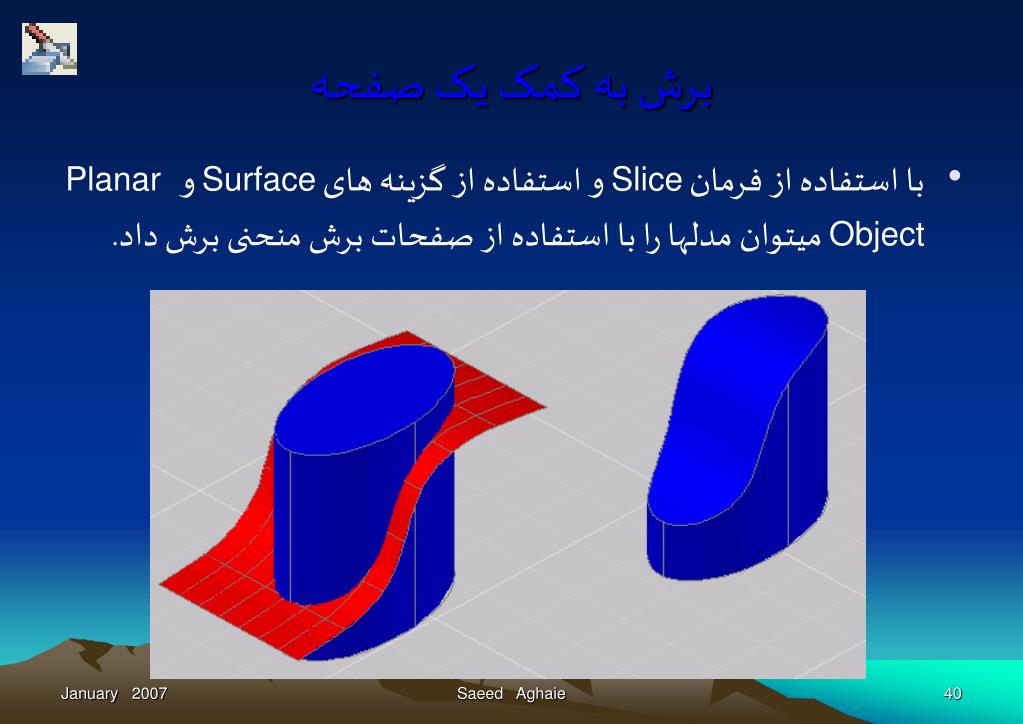 برش به کمک یک صفحه

• با استفاده از فرمان Slice و استفاده از گزینه های Surface و Planar Object میتوان مدلها را با استفاده از صفحات برش منحنی برش داد.

January 2007

Saeed Aghaie

40